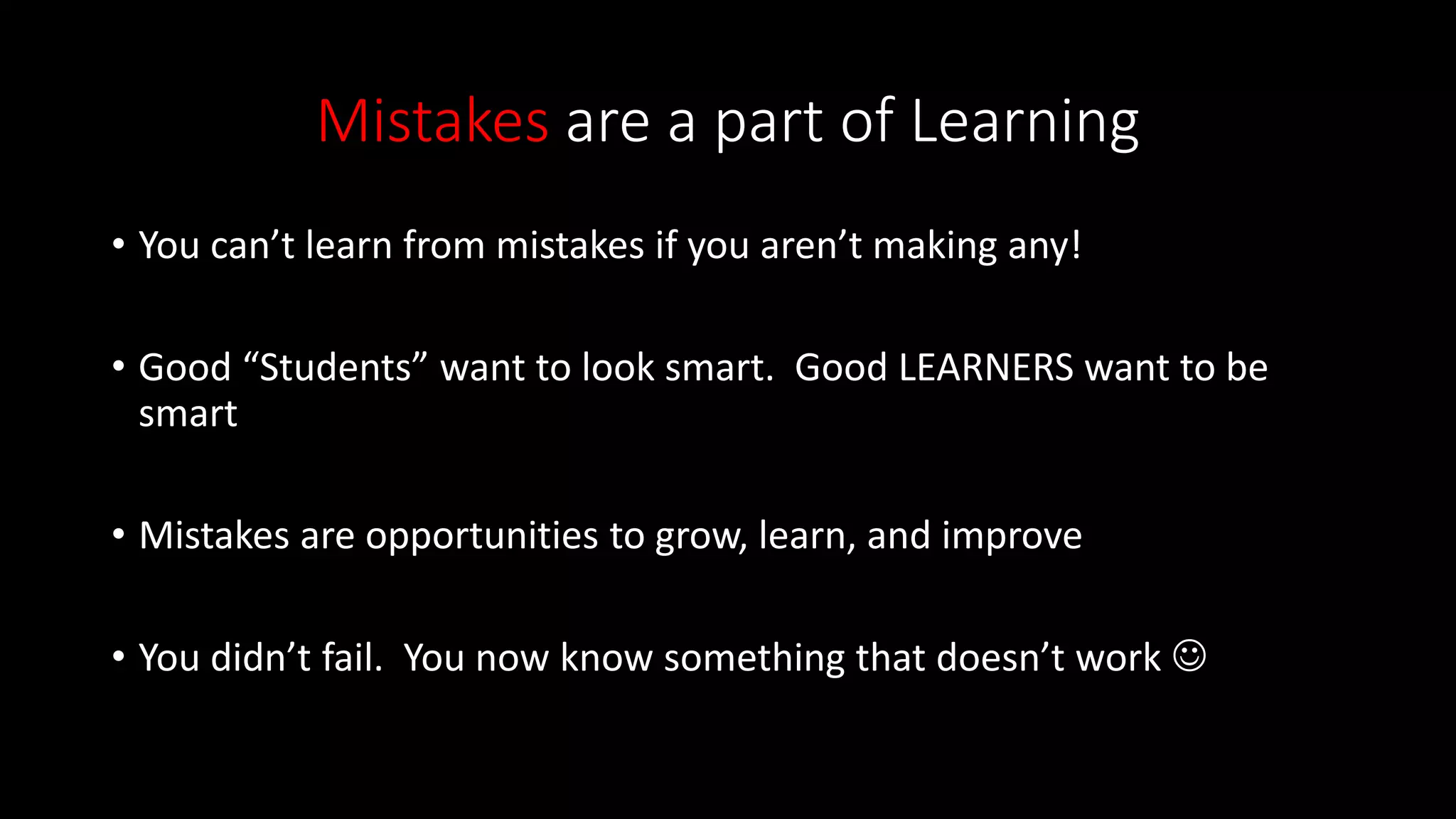 Mistakes are a part of Learning

• You can’t learn from mistakes if you aren’t making any!

• Good “Students” want to look smart.  Good LEARNERS want to be smart

• Mistakes are opportunities to grow, learn, and improve

• You didn’t fail.  You now know something that doesn’t work ☺